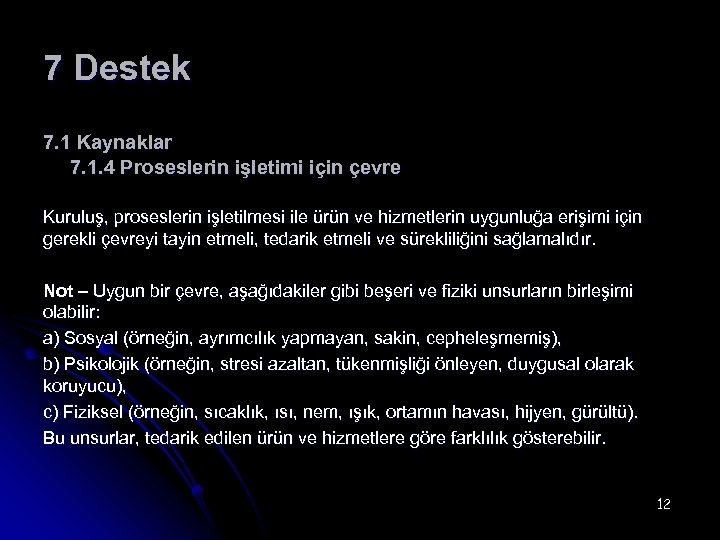 7 Destek

7.1 Kaynaklar

7.1.4 Proseslerin işletimi için çevre

Kuruluş, proseslerin işletilmesi ile ürün ve hizmetlerin uygunluğa erişimi için gerekli çevreyi tayin etmeli, tedarik etmeli ve sürekliliğini sağlamalıdır.

Not – Uygun bir çevre, aşağıdakiler gibi beşeri ve fiziki unsurların birleşimi olabilir:

a) Sosyal (örneğin, ayrımcılık yapmayan, sakin, cepheleşmemiş),

b) Psikolojik (örneğin, stresi azaltan, tükenmişliği önleyen, duygusal olarak koruyucu),

c) Fiziksel (örneğin, sıcaklık, ısı, nem, ışık, ortamın havası, hijyen, gürültü).

Bu unsurlar, tedarik edilen ürün ve hizmetlere göre farklılık gösterebilir.

12